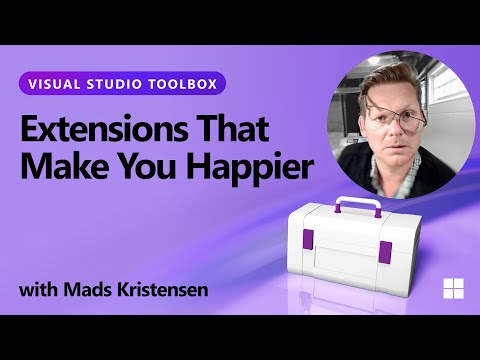 VISUAL STUDIO TOOLBOX

Extensions That Make You Happier

with Mads Kristensen